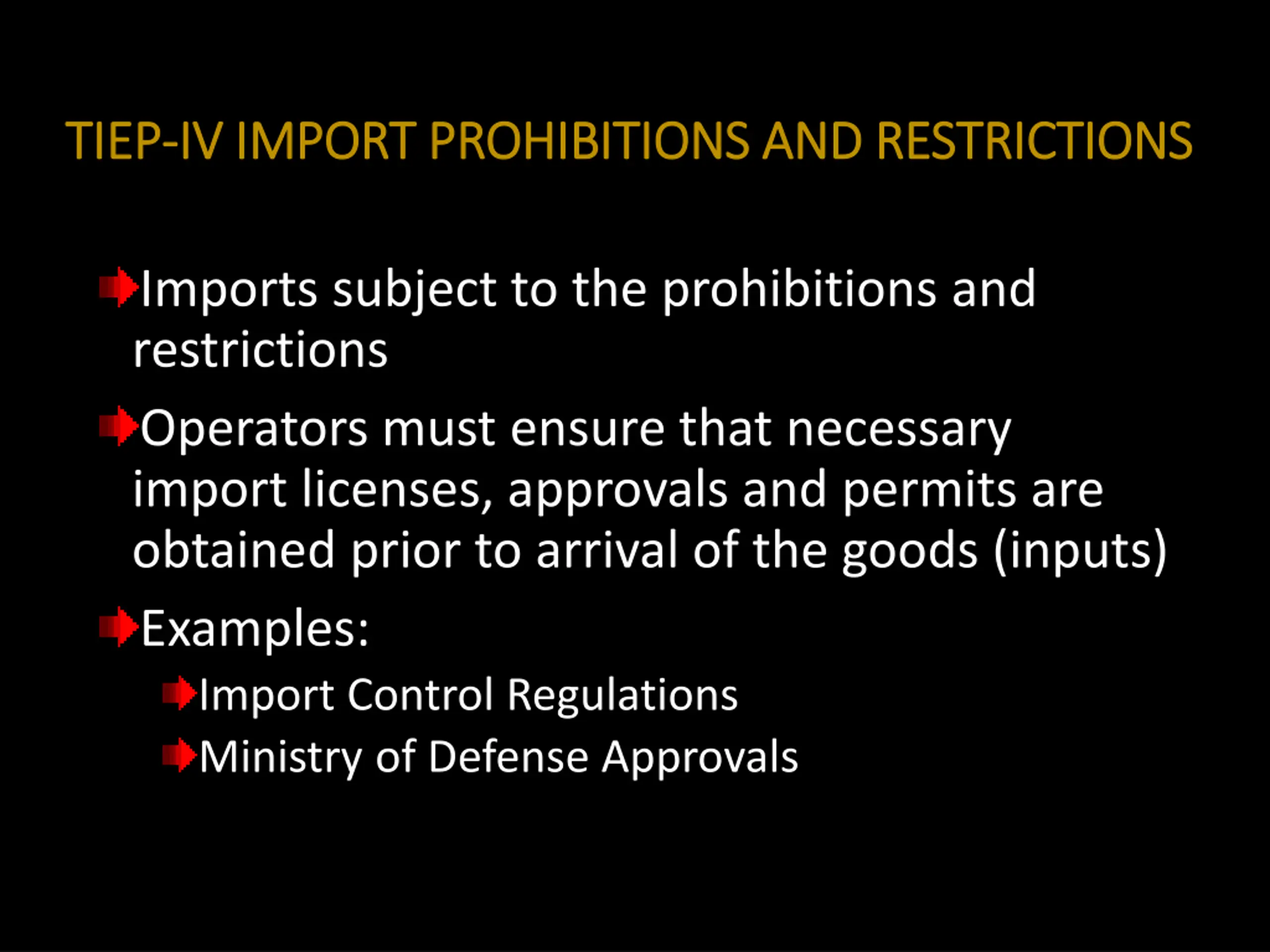 TIEP-IV IMPORT PROHIBITIONS AND RESTRICTIONS

Imports subject to the prohibitions and restrictions

Operators must ensure that necessary import licenses, approvals and permits are obtained prior to arrival of the goods (inputs)

Examples:

Import Control Regulations

Ministry of Defense Approvals